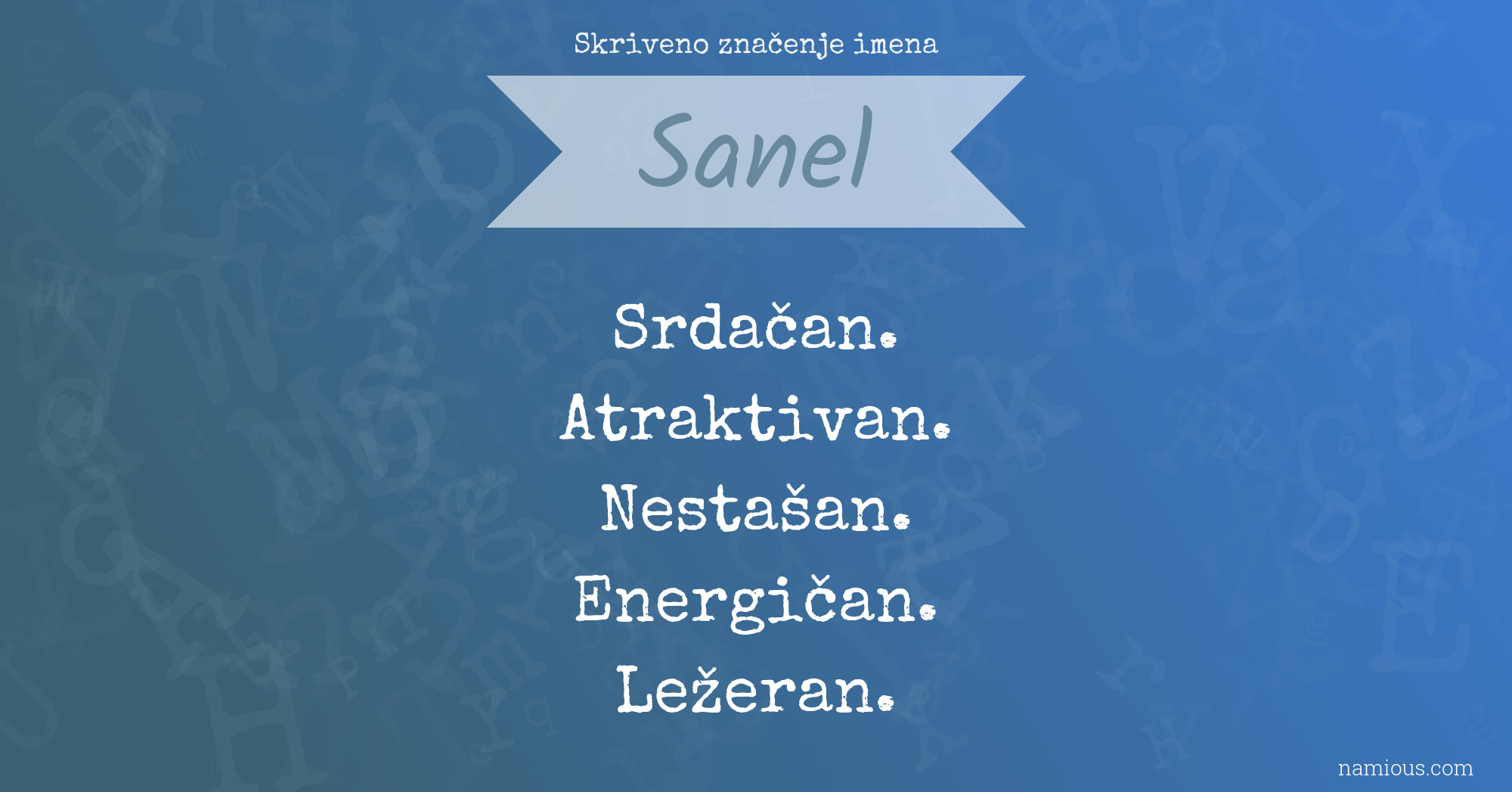 Skriveno značenje imena

Sanel

Srdačan.
Atraktivan.
Nestašan.
Energičan.
Ležeran.

namious.com